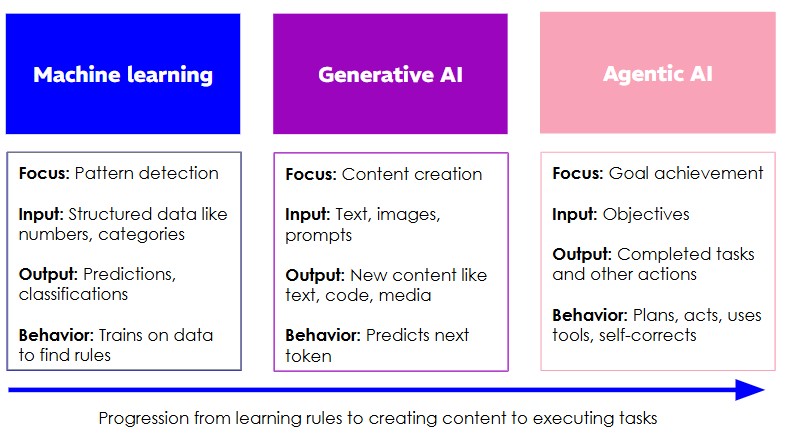 Machine learning

Focus: Pattern detection

Input: Structured data like numbers, categories

Output: Predictions, classifications

Behavior: Trains on data to find rules

Generative AI

Focus: Content creation

Input: Text, images, prompts

Output: New content like text, code, media

Behavior: Predicts next token

Agentic AI

Focus: Goal achievement

Input: Objectives

Output: Completed tasks and other actions

Behavior: Plans, acts, uses tools, self-corrects

Progression from learning rules to creating content to executing tasks